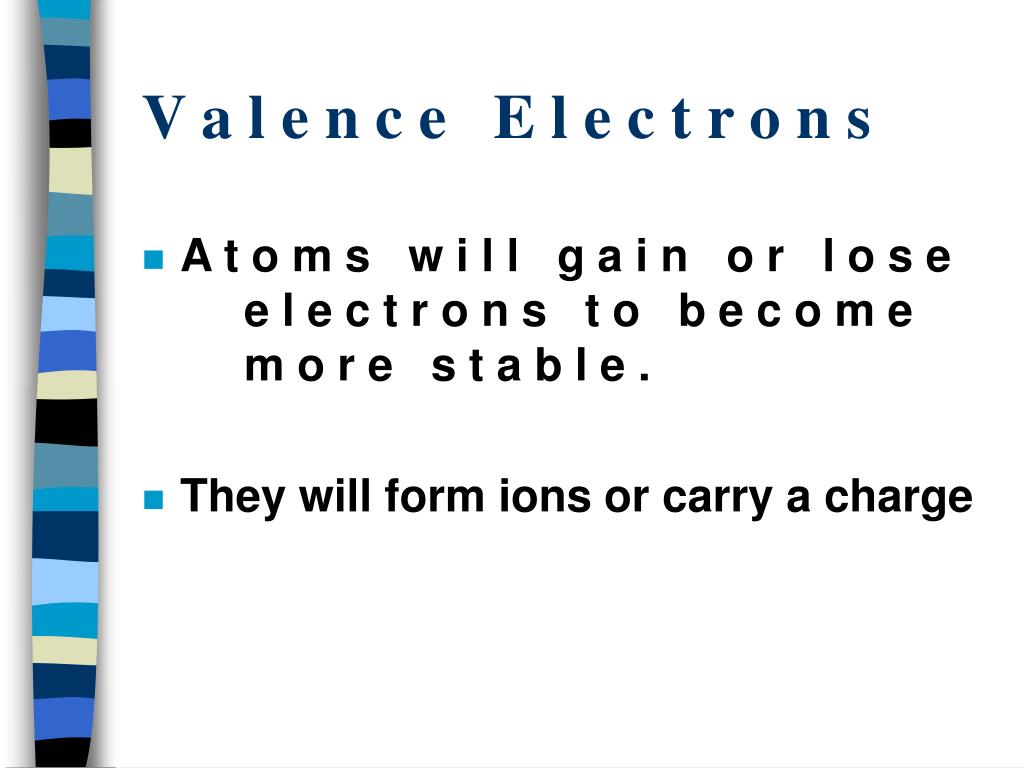 Valence Electrons

Atoms will gain or lose electrons to become more stable.

They will form ions or carry a charge